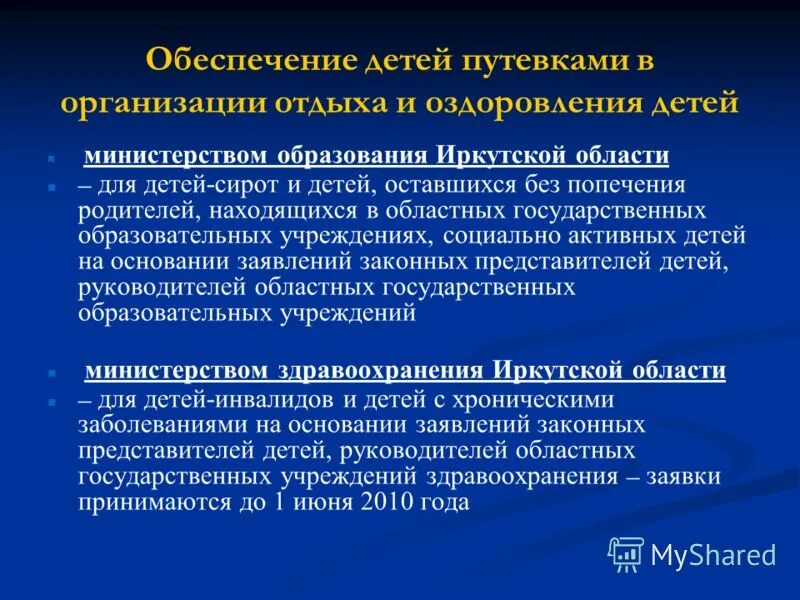 Обеспечение детей путевками в организации отдыха и оздоровления детей

министерством образования Иркутской области

– для детей-сирот и детей, оставшихся без попечения родителей, находящихся в областных государственных образовательных учреждениях, социально активных детей на основании заявлений законных представителей детей, руководителей областных государственных образовательных учреждений

министерством здравоохранения Иркутской области

– для детей-инвалидов и детей с хроническими заболеваниями на основании заявлений законных представителей детей, руководителей областных государственных учреждений здравоохранения – заявки принимаются до 1 июня 2010 года

MyShared